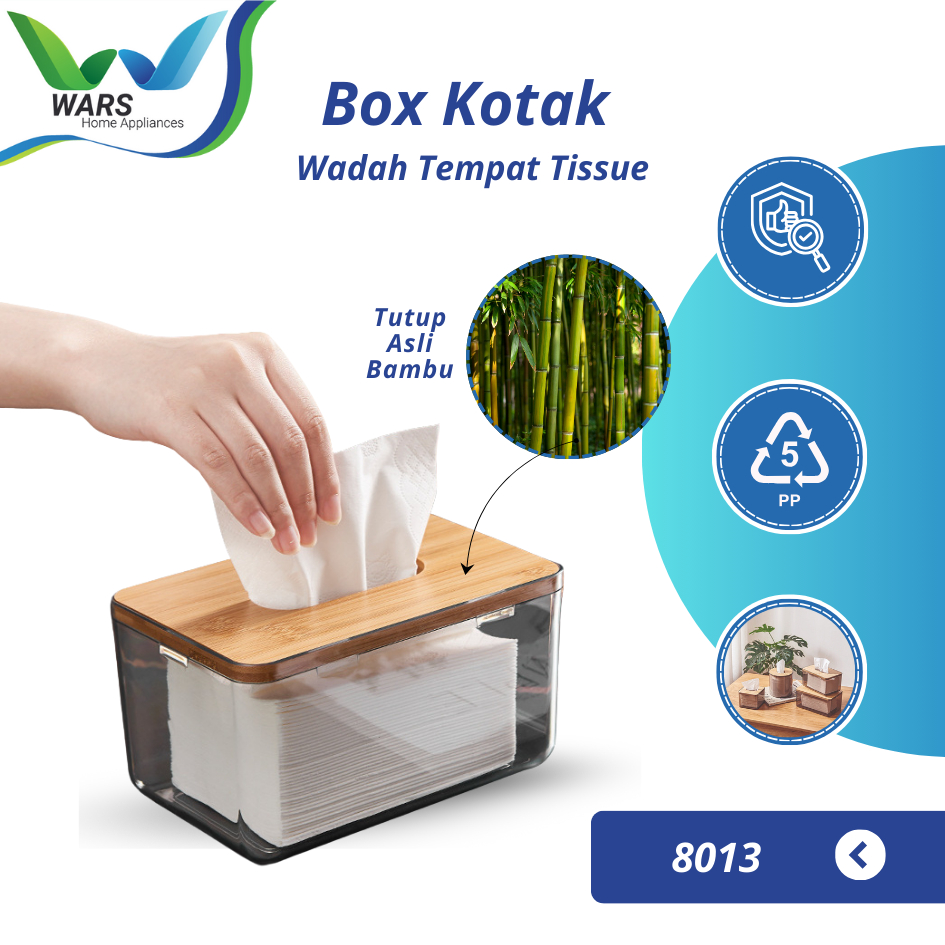 WARS
Home Appliances

Box Kotak
Wadah Tempat Tissue

Tutup Asli Bambu

5
PP

8013